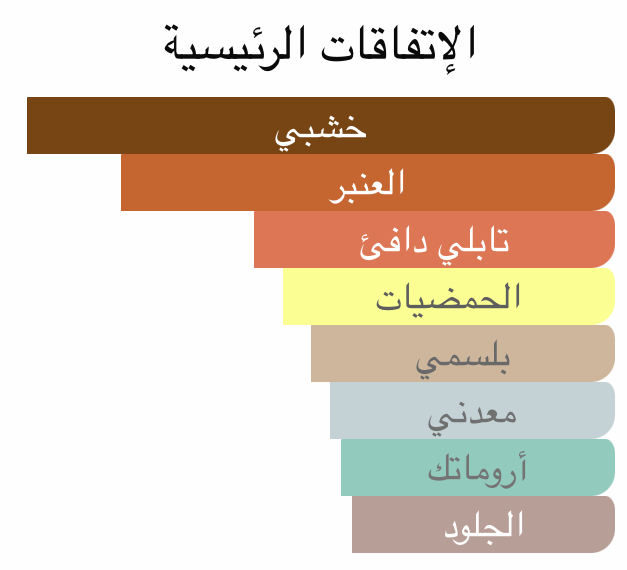 الإتفاقات الرئيسية

خشبي

العنبر

تابلي دافئ

الحمضيات

بلسمي

معدني

أروماتك

الجلود